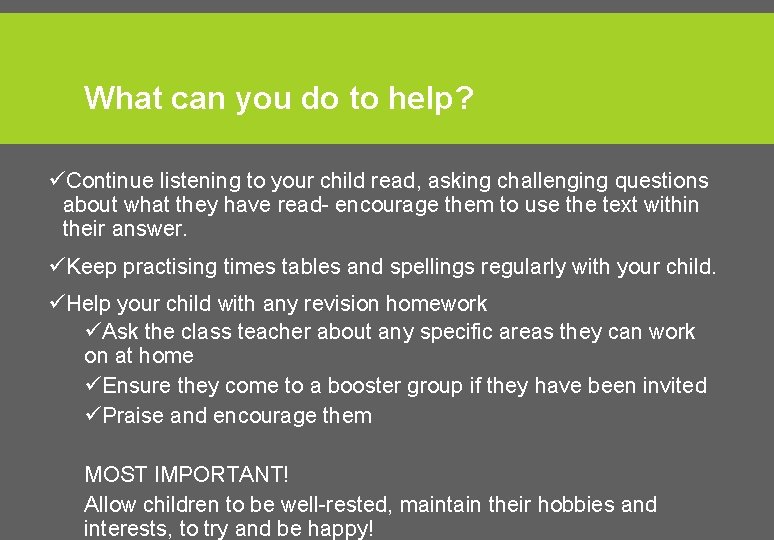 What can you do to help?

✓Continue listening to your child read, asking challenging questions about what they have read- encourage them to use the text within their answer.

✓Keep practising times tables and spellings regularly with your child.

✓Help your child with any revision homework

✓Ask the class teacher about any specific areas they can work on at home

✓Ensure they come to a booster group if they have been invited

✓Praise and encourage them

MOST IMPORTANT!

Allow children to be well-rested, maintain their hobbies and interests, to try and be happy!